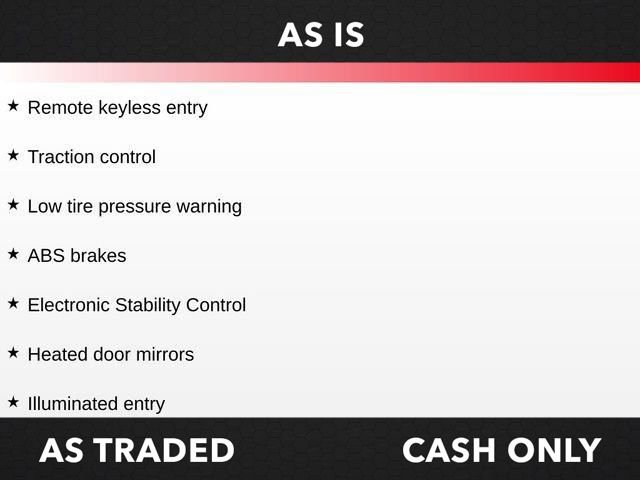 AS IS

★ Remote keyless entry

★ Traction control

★ Low tire pressure warning

★ ABS brakes

★ Electronic Stability Control

★ Heated door mirrors

★ Illuminated entry

AS TRADED

CASH ONLY